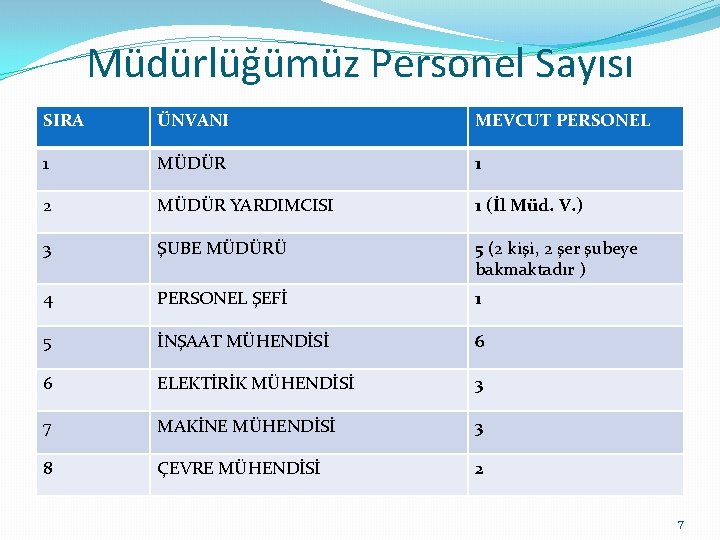 Müdürlüğümüz Personel Sayısı

| SIRA | ÜNVANI | MEVCUT PERSONEL |
|---|---|---|
| 1 | MÜDÜR | 1 |
| 2 | MÜDÜR YARDIMCISI | 1 (İl Müd. V.) |
| 3 | ŞUBE MÜDÜRÜ | 5 (2 kişi, 2 şer şubeye bakmaktadır ) |
| 4 | PERSONEL ŞEFİ | 1 |
| 5 | İNŞAAT MÜHENDİSİ | 6 |
| 6 | ELEKTİRİK MÜHENDİSİ | 3 |
| 7 | MAKİNE MÜHENDİSİ | 3 |
| 8 | ÇEVRE MÜHENDİSİ | 2 |

7